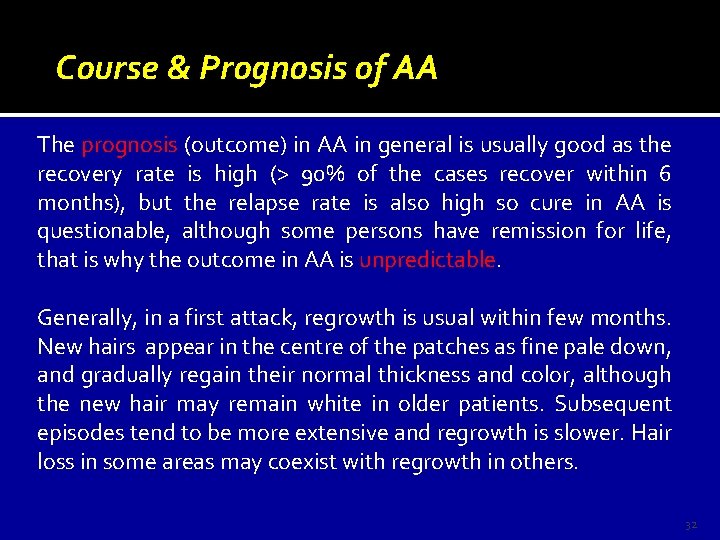 Course & Prognosis of AA

The prognosis (outcome) in AA in general is usually good as the recovery rate is high (> 90% of the cases recover within 6 months), but the relapse rate is also high so cure in AA is questionable, although some persons have remission for life, that is why the outcome in AA is unpredictable.

Generally, in a first attack, regrowth is usual within few months. New hairs appear in the centre of the patches as fine pale down, and gradually regain their normal thickness and color, although the new hair may remain white in older patients. Subsequent episodes tend to be more extensive and regrowth is slower. Hair loss in some areas may coexist with regrowth in others.

32